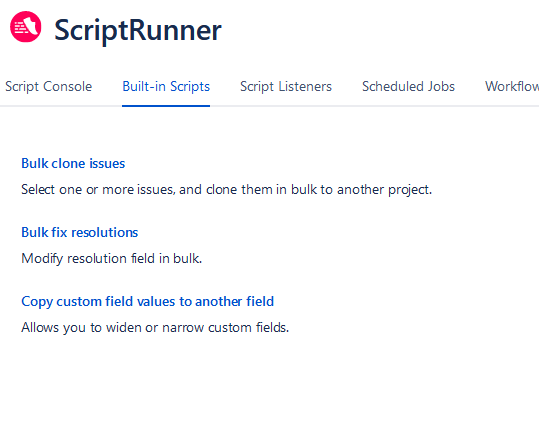 ScriptRunner

Script Console Built-in Scripts Script Listeners Scheduled Jobs Workflow

Bulk clone issues

Select one or more issues, and clone them in bulk to another project.

Bulk fix resolutions

Modify resolution field in bulk.

Copy custom field values to another field

Allows you to widen or narrow custom fields.